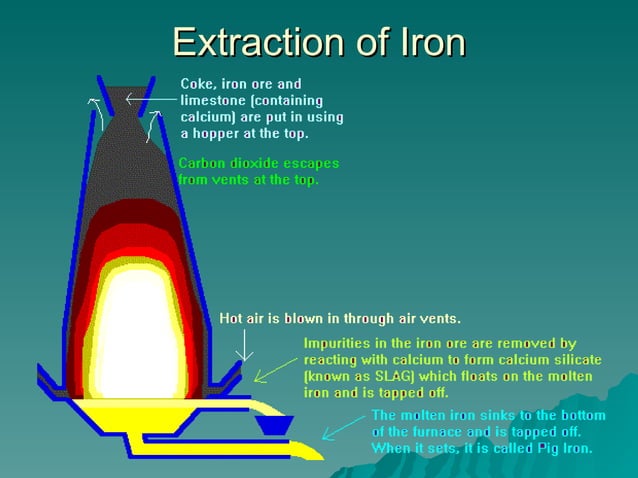 Extraction of Iron

Coke, iron ore and limestone (containing calcium) are put in using a hopper at the top.

Carbon dioxide escapes from vents at the top.

Hot air is blown in through air vents.

Impurities in the iron ore are removed by reacting with calcium to form calcium silicate (known as SLAG) which floats on the molten iron and is tapped off.

The molten iron sinks to the bottom of the furnace and is tapped off. When it sets, it is called Pig Iron.